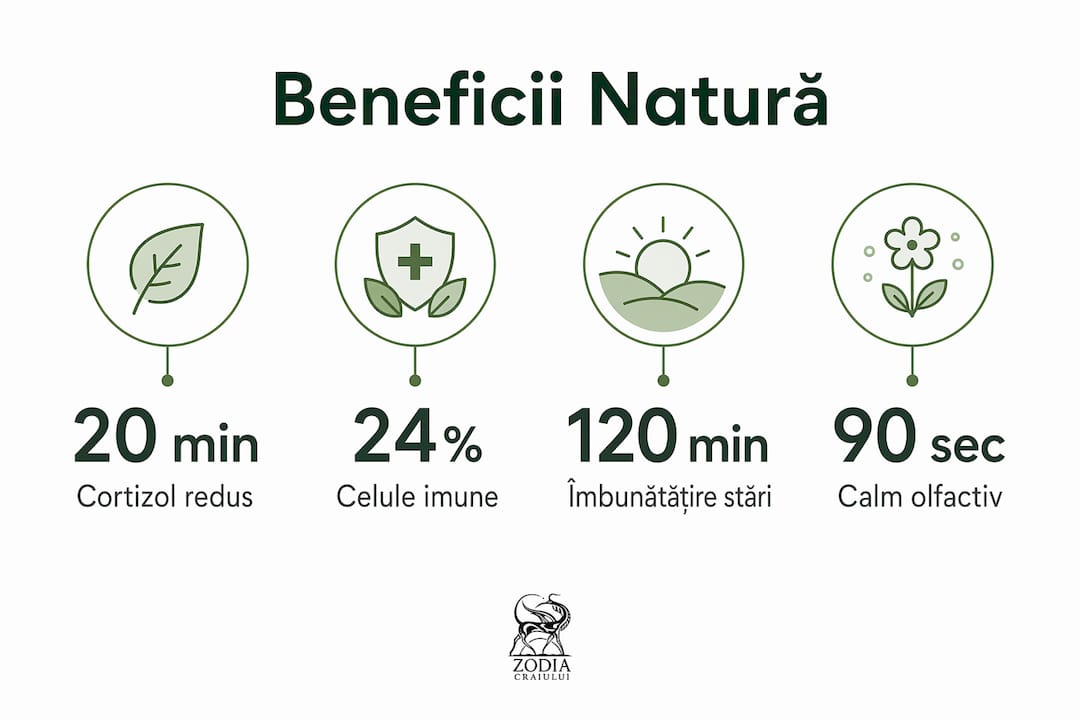 Beneficii Natură

20 min
Cortizol redus

24 %
Celule imune

120 min
Îmbunătățire stări

90 sec
Calm olfactiv

ZODIA
CRAIULUI